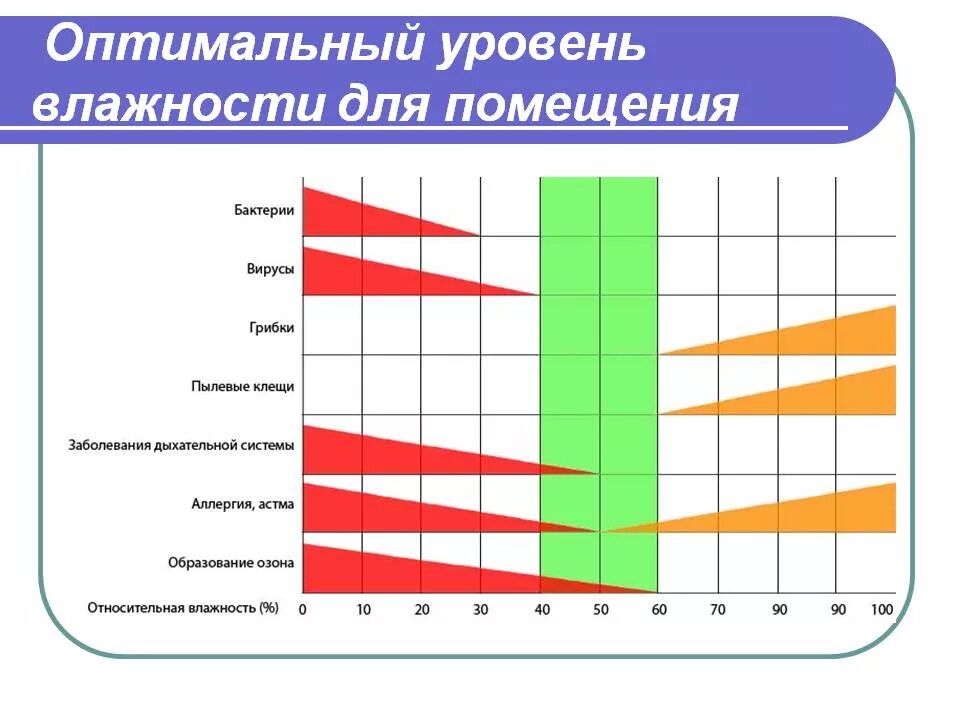 Оптимальный уровень влажности для помещения

Бактерии
Вирусы
Грибки
Пылевые клещи
Заболевания дыхательной системы
Аллергия, астма
Образование озона
Относительная влажность (%)

0 10 20 30 40 50 60 70 90 90 100